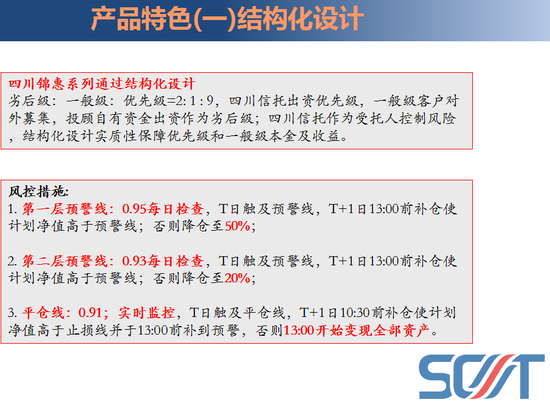 产品特色(一)结构化设计

四川锦惠系列通过结构化设计
劣后级：一般级：优先级=2: 1 : 9，四川信托出资优先级，一般级客户对外募集，投顾自有资金出资作为劣后级；四川信托作为受托人控制风险，结构化设计实质性保障优先级和一般级本金及收益。

风控措施:
1. 第一层预警线：0.95每日检查，T日触及预警线，T+1日13:00前补仓使计划净值高于预警线；否则降仓至50%;

2. 第二层预警线：0.93每日检查，T日触及预警线，T+1日13:00前补仓使计划净值高于预警线；否则降仓至20%;

3. 平仓线：0.91；实时监控，T日触及平仓线，T+1日10:30前补仓使计划净值高于止损线并于13:00前补到预警，否则13:00开始变现全部资产。

SCT